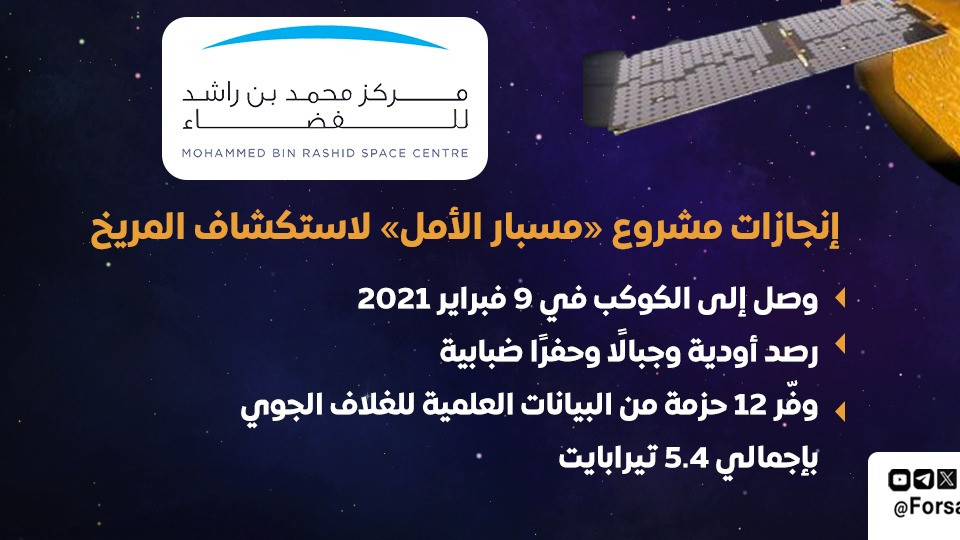 مركز محمد بن راشد للفضاء
MOHAMMED BIN RASHID SPACE CENTRE

إنجازات مشروع «مسبار الأمل» لاستكشاف المريخ

وصل إلى الكوكب في 9 فبراير 2021

رصد أودية وجبالًا وحفرًا ضبابية

وفّر 12 حزمة من البيانات العلمية للغلاف الجوي بإجمالي 5.4 تيرابايت

@Forsa